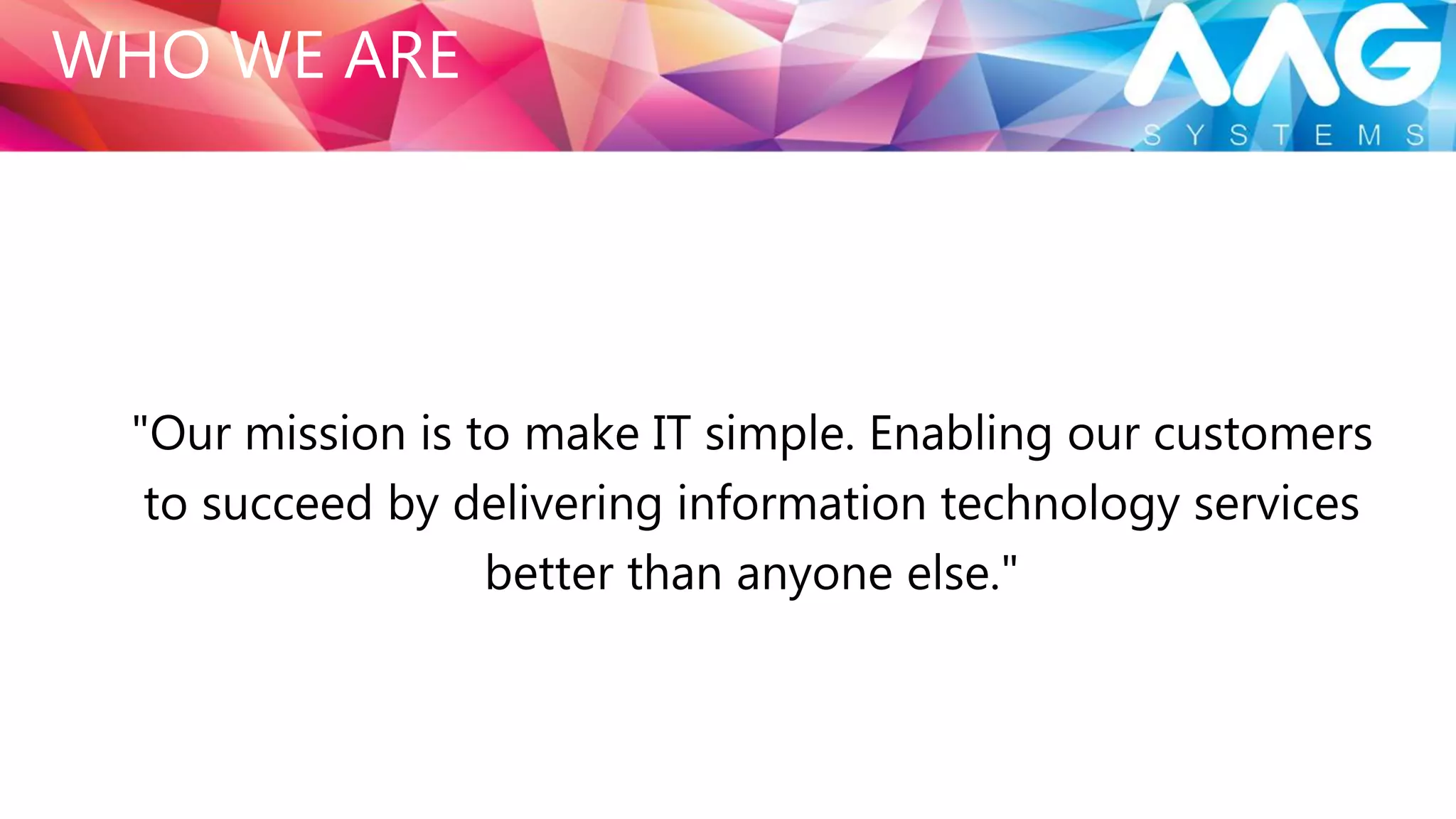 WHO WE ARE

AAG
SYSTEMS

"Our mission is to make IT simple. Enabling our customers to succeed by delivering information technology services better than anyone else."